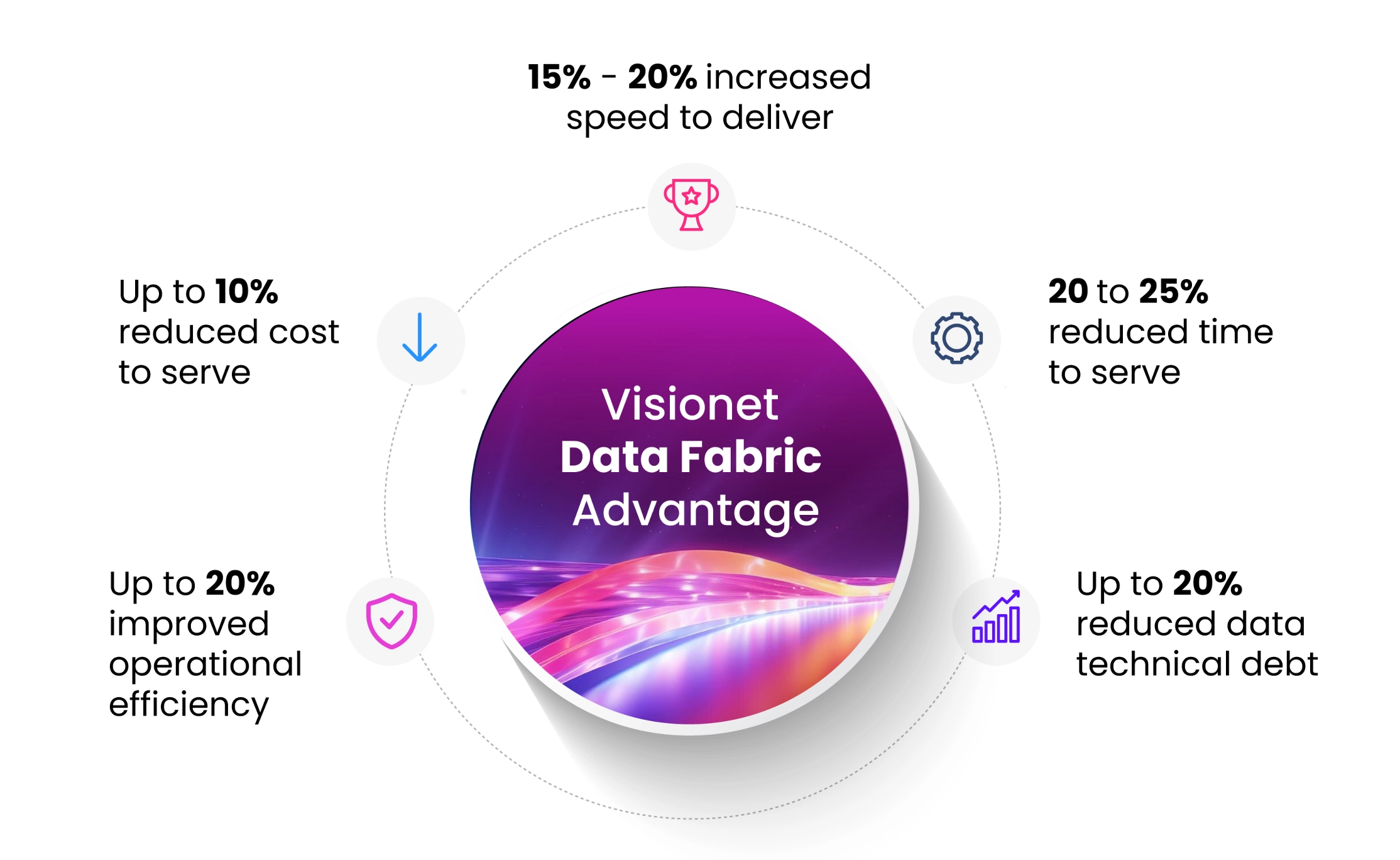 15% - 20% increased speed to deliver

Up to 10% reduced cost to serve

20 to 25% reduced time to serve

Visionet Data Fabric Advantage

Up to 20% improved operational efficiency

Up to 20% reduced data technical debt